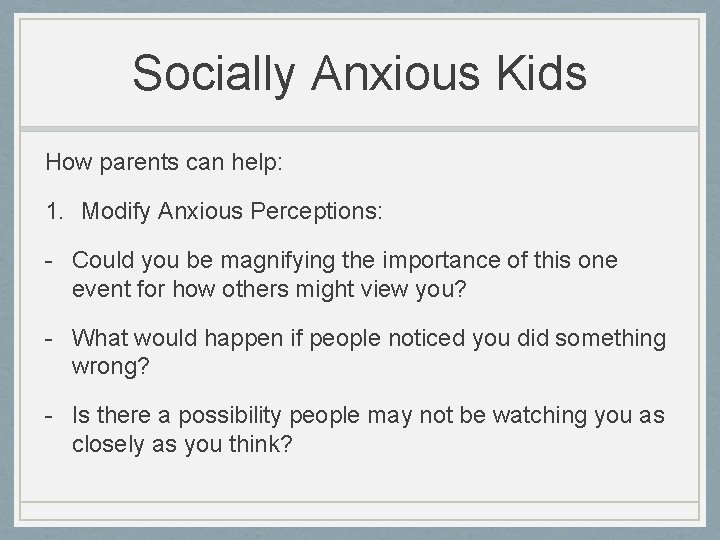 Socially Anxious Kids

How parents can help:

1. Modify Anxious Perceptions:

- Could you be magnifying the importance of this one event for how others might view you?

- What would happen if people noticed you did something wrong?

- Is there a possibility people may not be watching you as closely as you think?